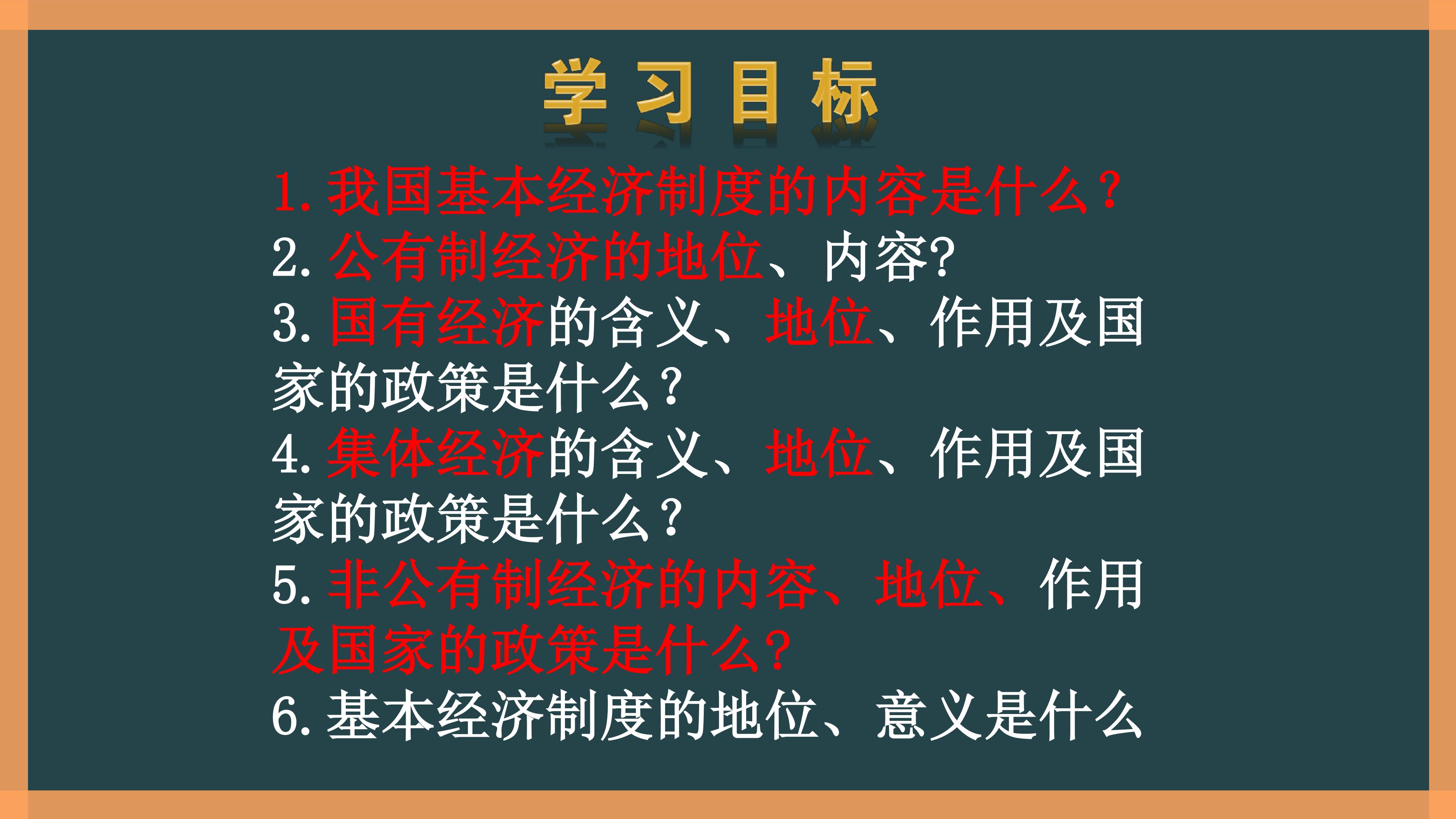 学习目标

1. 我国基本经济制度的内容是什么？

2. 公有制经济的地位、内容?

3. 国有经济的含义、地位、作用及国家的政策是什么？

4. 集体经济的含义、地位、作用及国家的政策是什么？

5. 非公有制经济的内容、地位、作用及国家的政策是什么?

6. 基本经济制度的地位、意义是什么